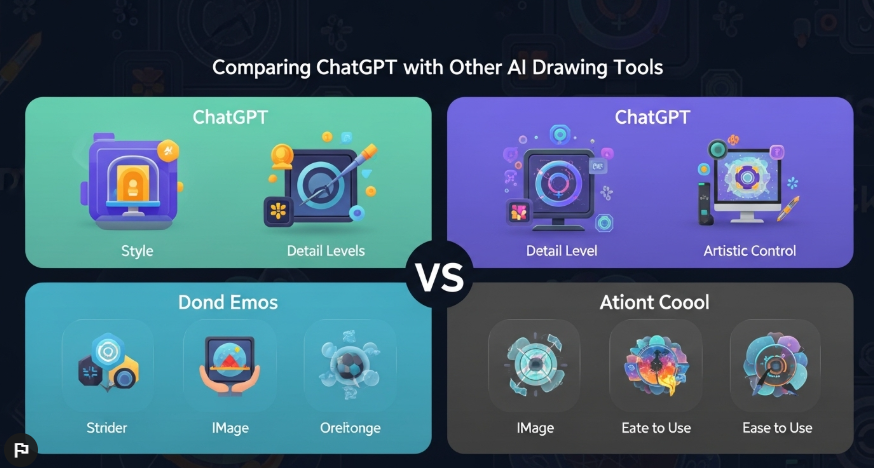 Comparing ChatGPT with Other AI Drawing Tools

ChatGPT

Style

Detail Levels

ChatGPT

Detail Level

Artistic Control

VS

Dond Emos

Strider

IMage

Oreitonge

Ationt Coool

IMage

Eate to Use

Ease to Use